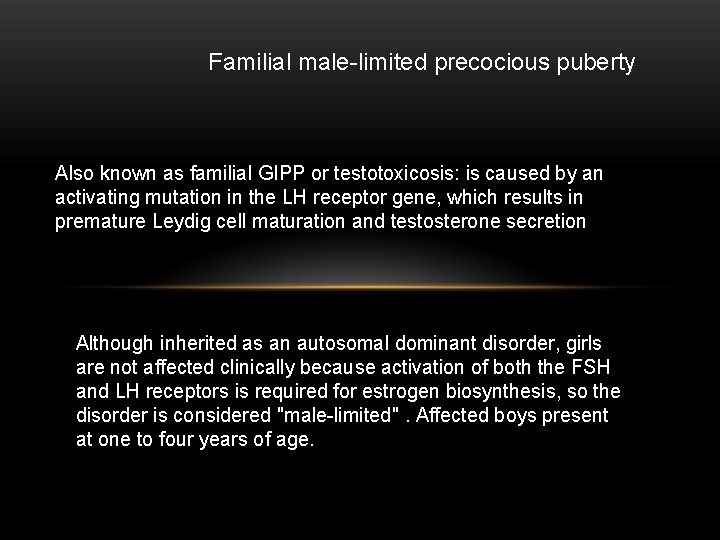 Familial male-limited precocious puberty

Also known as familial GIPP or testotoxicosis: is caused by an activating mutation in the LH receptor gene, which results in premature Leydig cell maturation and testosterone secretion

Although inherited as an autosomal dominant disorder, girls are not affected clinically because activation of both the FSH and LH receptors is required for estrogen biosynthesis, so the disorder is considered "male-limited" . Affected boys present at one to four years of age.